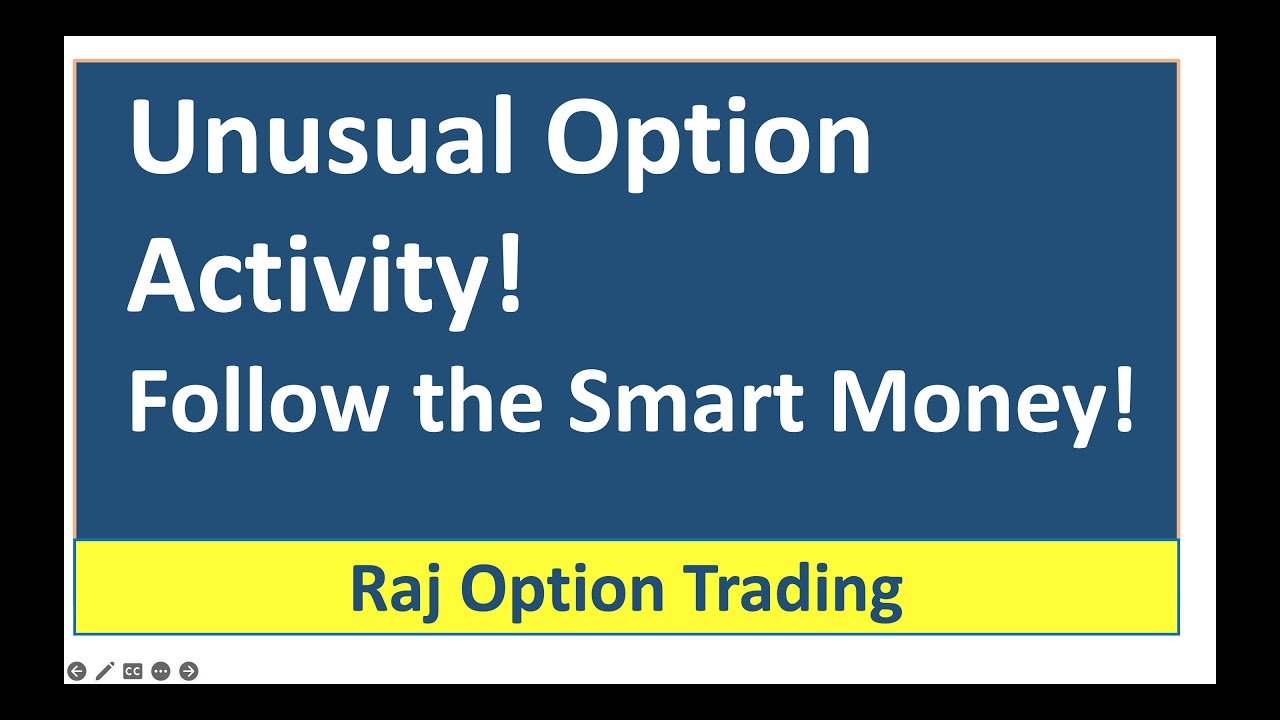 Unusual Option Activity!
Follow the Smart Money!

Raj Option Trading

CC